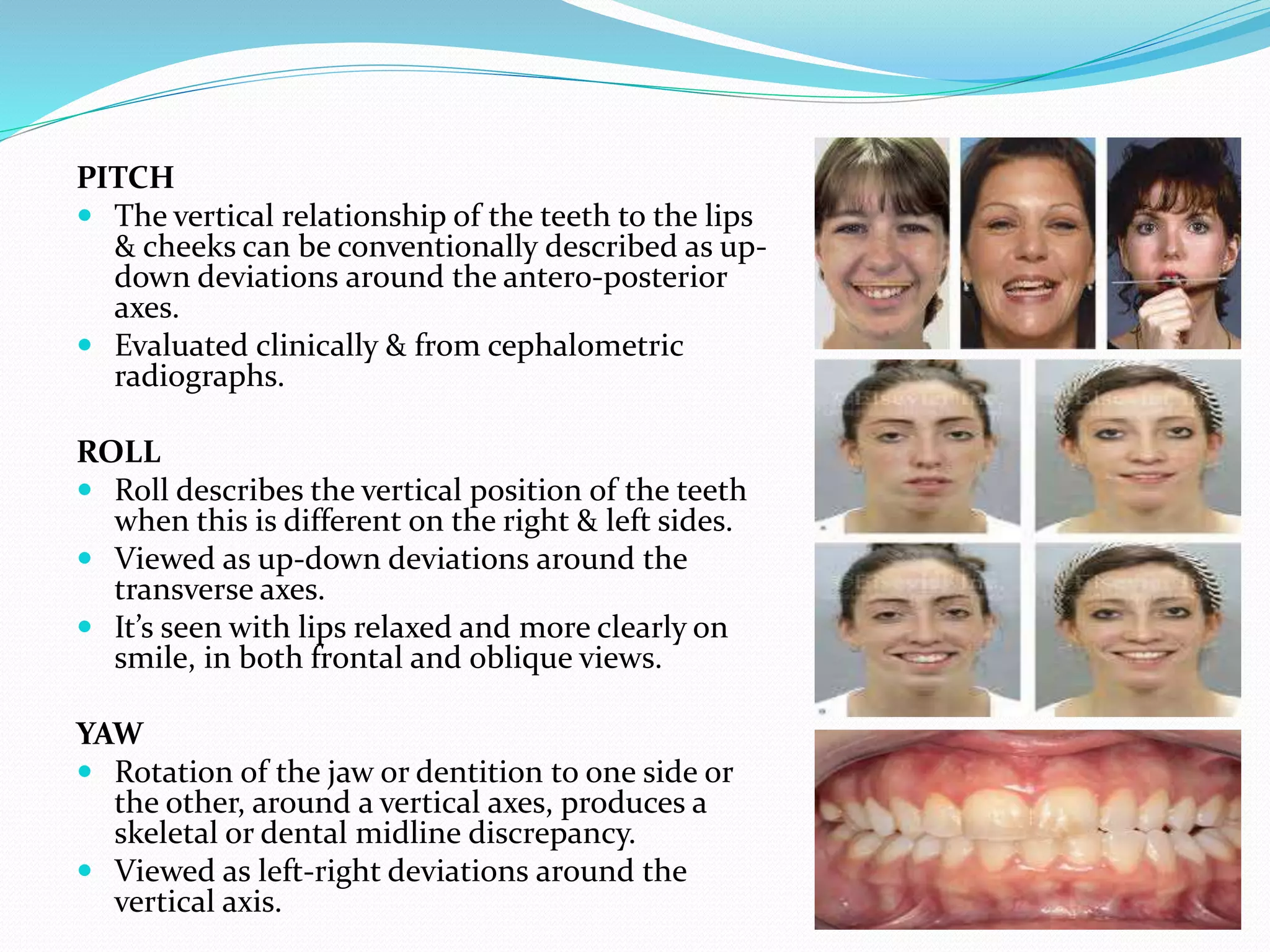 PITCH

- The vertical relationship of the teeth to the lips & cheeks can be conventionally described as up-down deviations around the antero-posterior axes.
- Evaluated clinically & from cephalometric radiographs.

ROLL

- Roll describes the vertical position of the teeth when this is different on the right & left sides.
- Viewed as up-down deviations around the transverse axes.
- It's seen with lips relaxed and more clearly on smile, in both frontal and oblique views.

YAW

- Rotation of the jaw or dentition to one side or the other, around a vertical axes, produces a skeletal or dental midline discrepancy.
- Viewed as left-right deviations around the vertical axis.